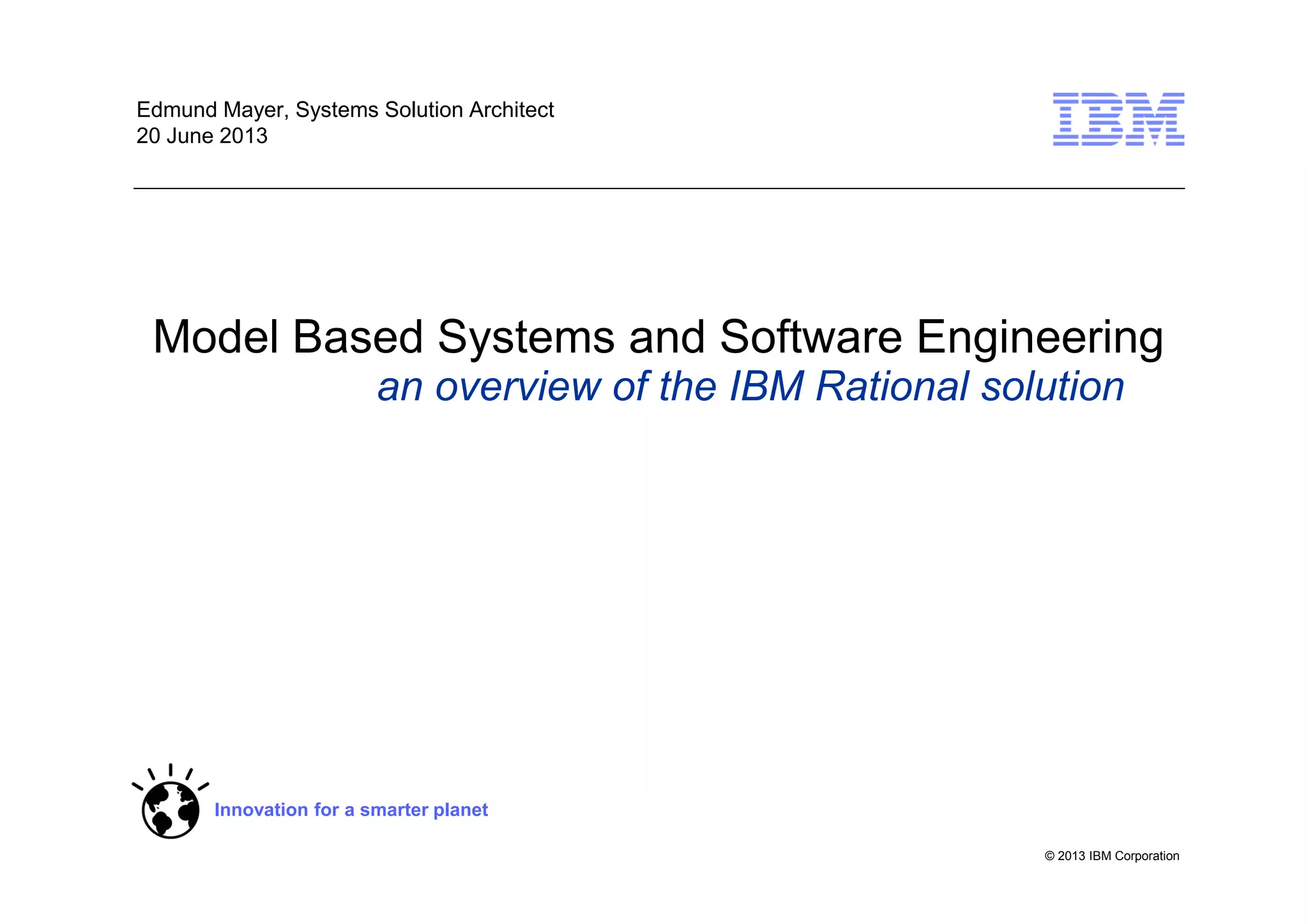 Edmund Mayer, Systems Solution Architect
20 June 2013

IBM

Model Based Systems and Software Engineering
an overview of the IBM Rational solution

Innovation for a smarter planet

© 2013 IBM Corporation